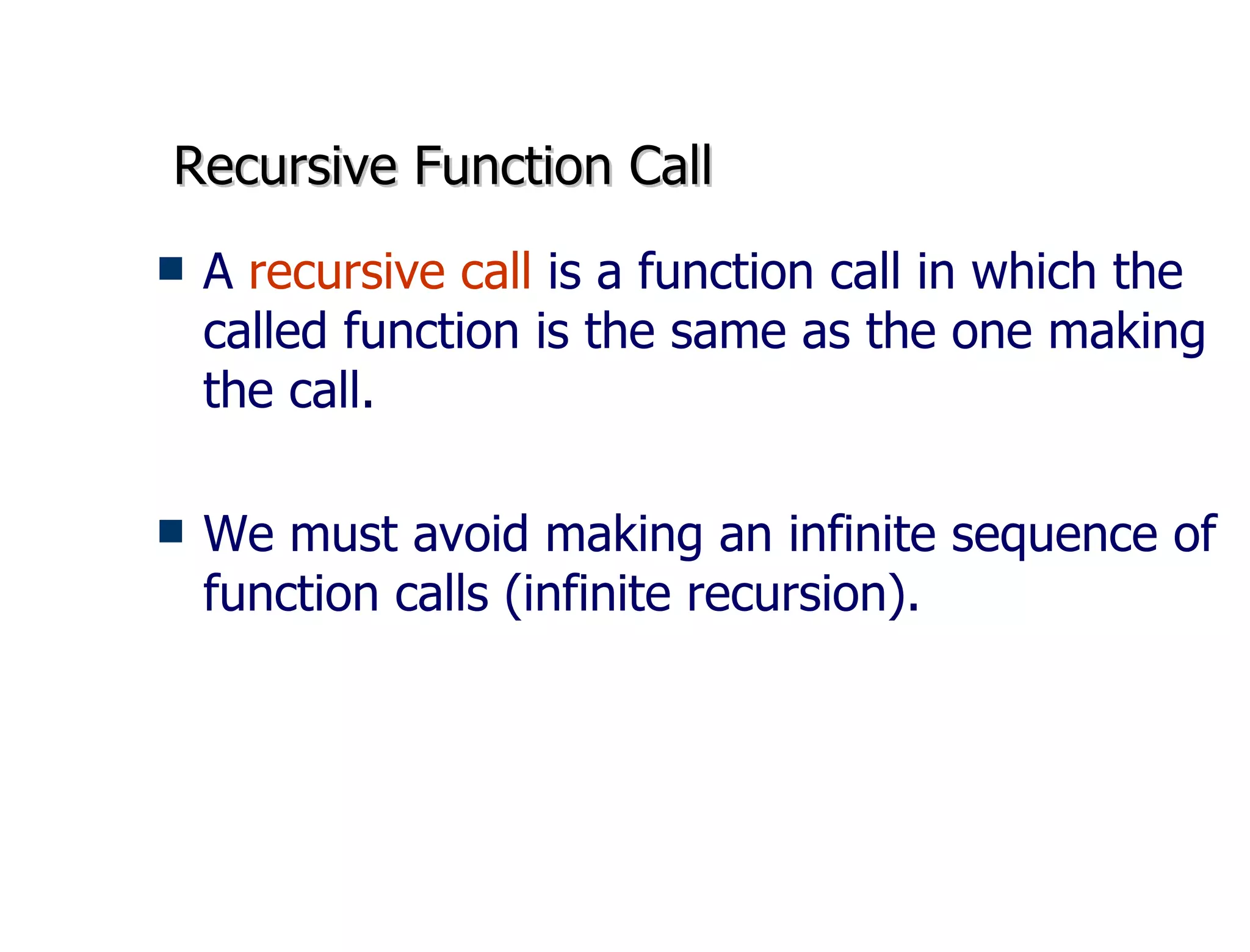 Recursive Function Call

A recursive call is a function call in which the called function is the same as the one making the call.

We must avoid making an infinite sequence of function calls (infinite recursion).